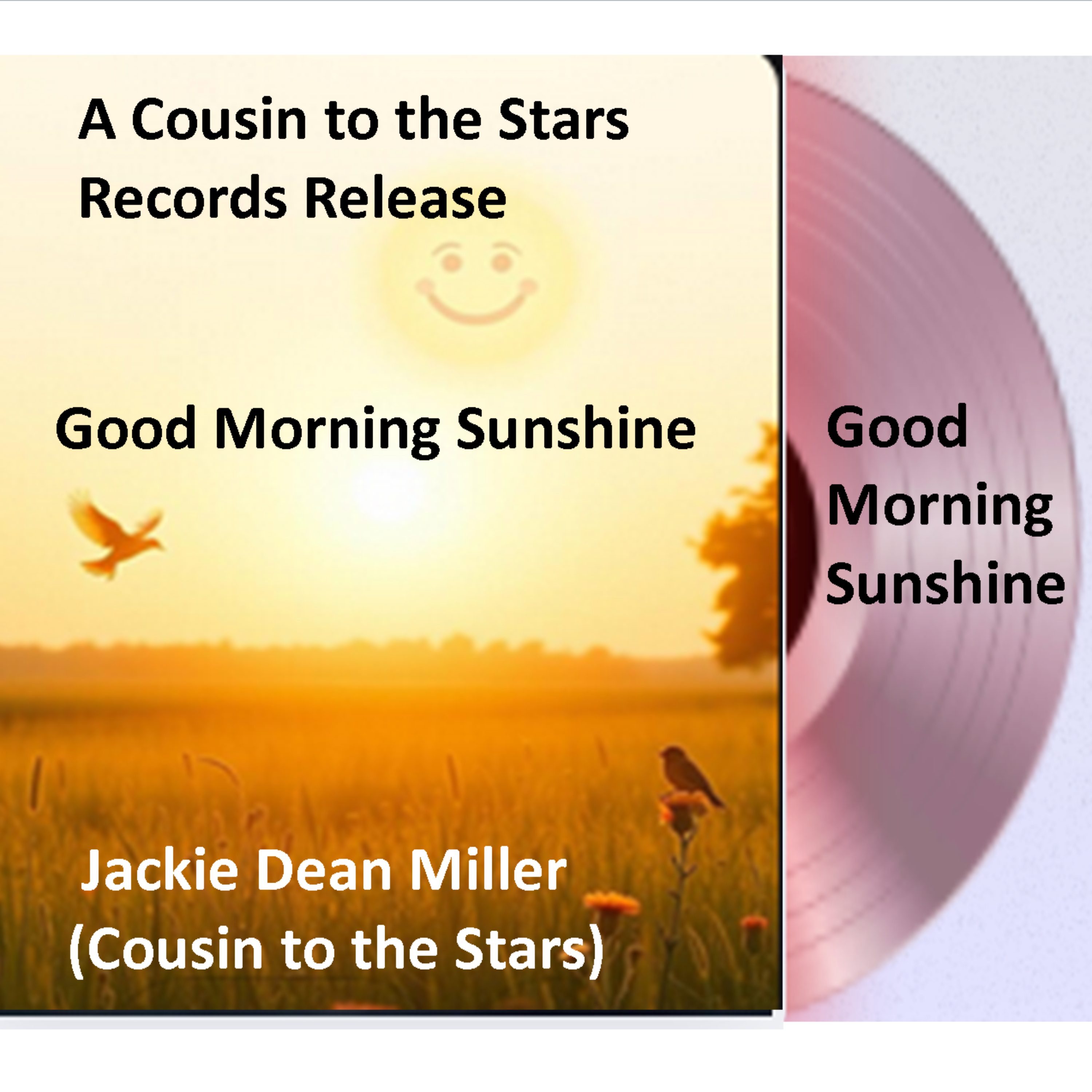 A Cousin to the Stars Records Release

Good Morning Sunshine

Jackie Dean Miller (Cousin to the Stars)

Good Morning Sunshine